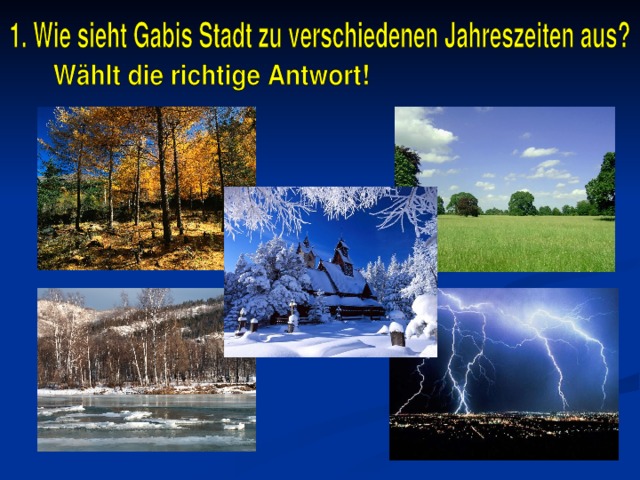 1. Wie sieht Gabis Stadt zu verschiedenen Jahreszeiten aus?
Wählt die richtige Antwort!